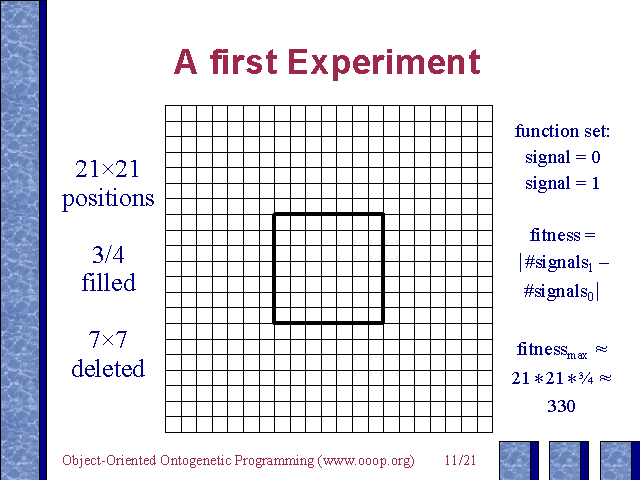 A first Experiment

21×21 positions

3/4 filled

7×7 deleted

function set:
signal = 0
signal = 1

fitness = $|\#signals_1 - \#signals_0|$

$fitness_{max} \approx 21 * 21 * ¾ \approx 330$

Object-Oriented Ontogenetic Programming (www.ooop.org) 11/21